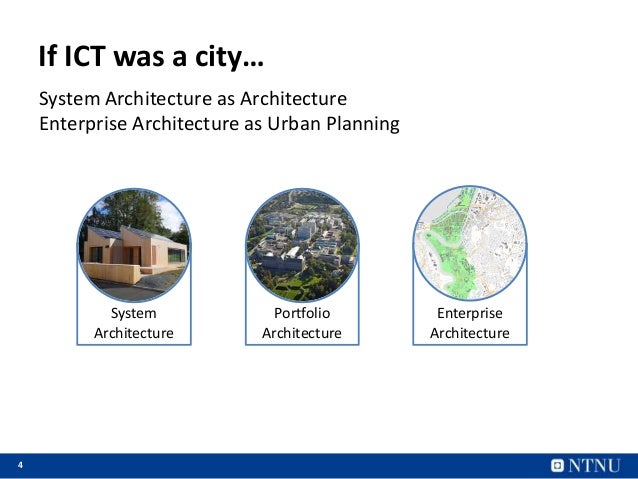 If ICT was a city…

System Architecture as Architecture
Enterprise Architecture as Urban Planning

System Architecture

Portfolio Architecture

Enterprise Architecture

4

NTNU